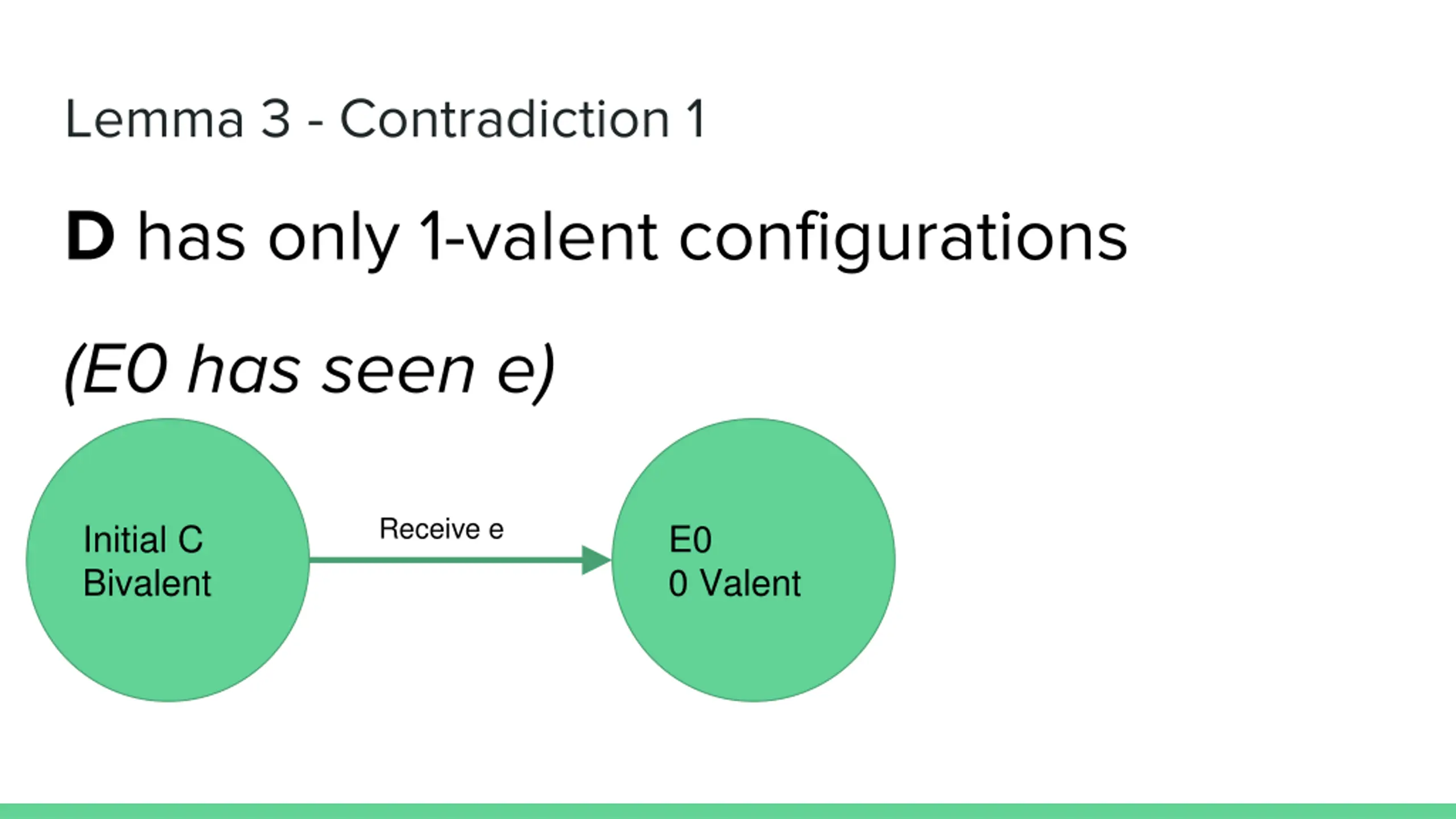 Lemma 3 - Contradiction 1

D has only 1-valent configurations

(E0 has seen e)

Initial C
Bivalent

Receive e

E0
0 Valent